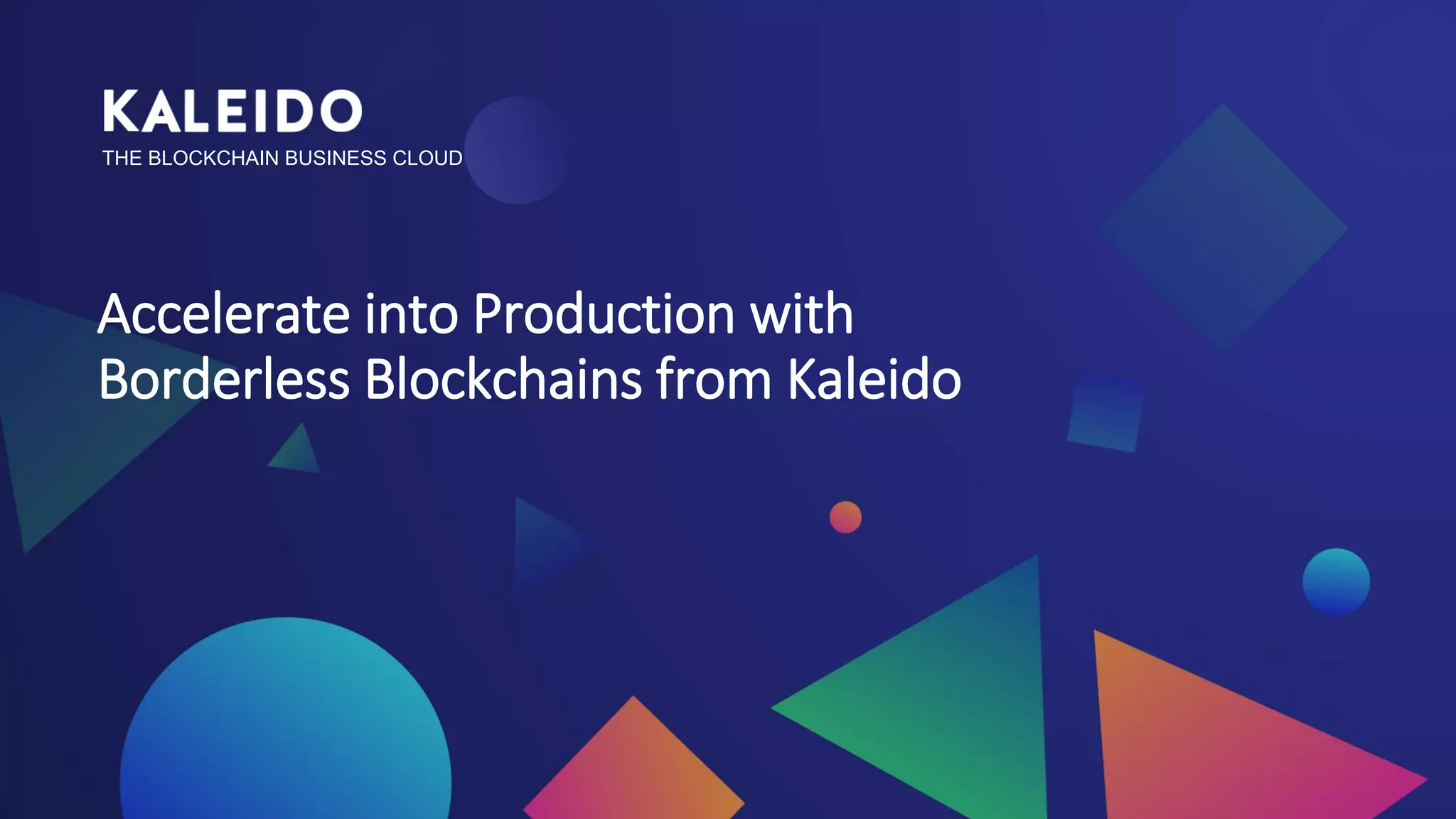 KALEIDO
THE BLOCKCHAIN BUSINESS CLOUD

Accelerate into Production with Borderless Blockchains from Kaleido